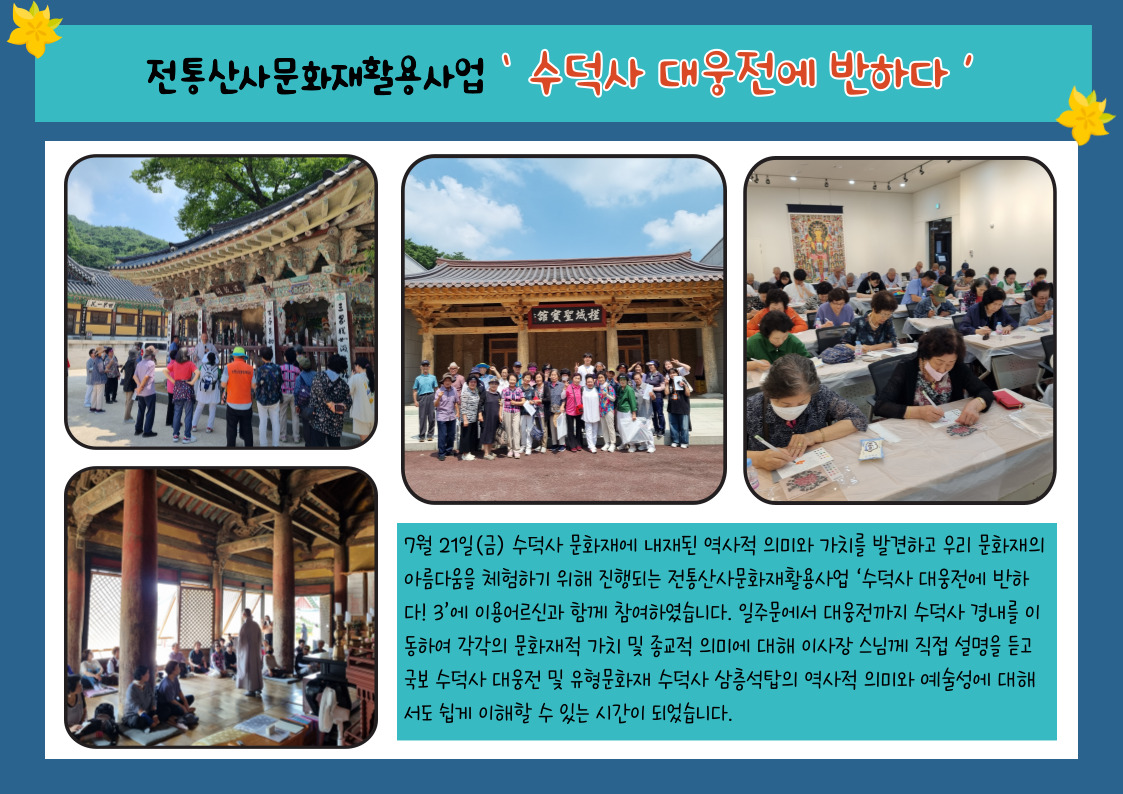 전통산사문화재활용사업 ' 수덕사 대웅전에 반하다 '

7월 21일(금) 수덕사 문화재에 내재된 역사적 의미와 가치를 발견하고 우리 문화재의 아름다움을 체험하기 위해 진행되는 전통산사문화재활용사업 '수덕사 대웅전에 반하다! 3'에 이용어르신과 함께 참여하였습니다. 일주문에서 대웅전까지 수덕사 경내를 이동하여 각각의 문화재적 가치 및 종교적 의미에 대해 이사장 스님께 직접 설명을 듣고 국보 수덕사 대웅전 및 유형문화재 수덕사 삼층석탑의 역사적 의미와 예술성에 대해서도 쉽게 이해할 수 있는 시간이 되었습니다.